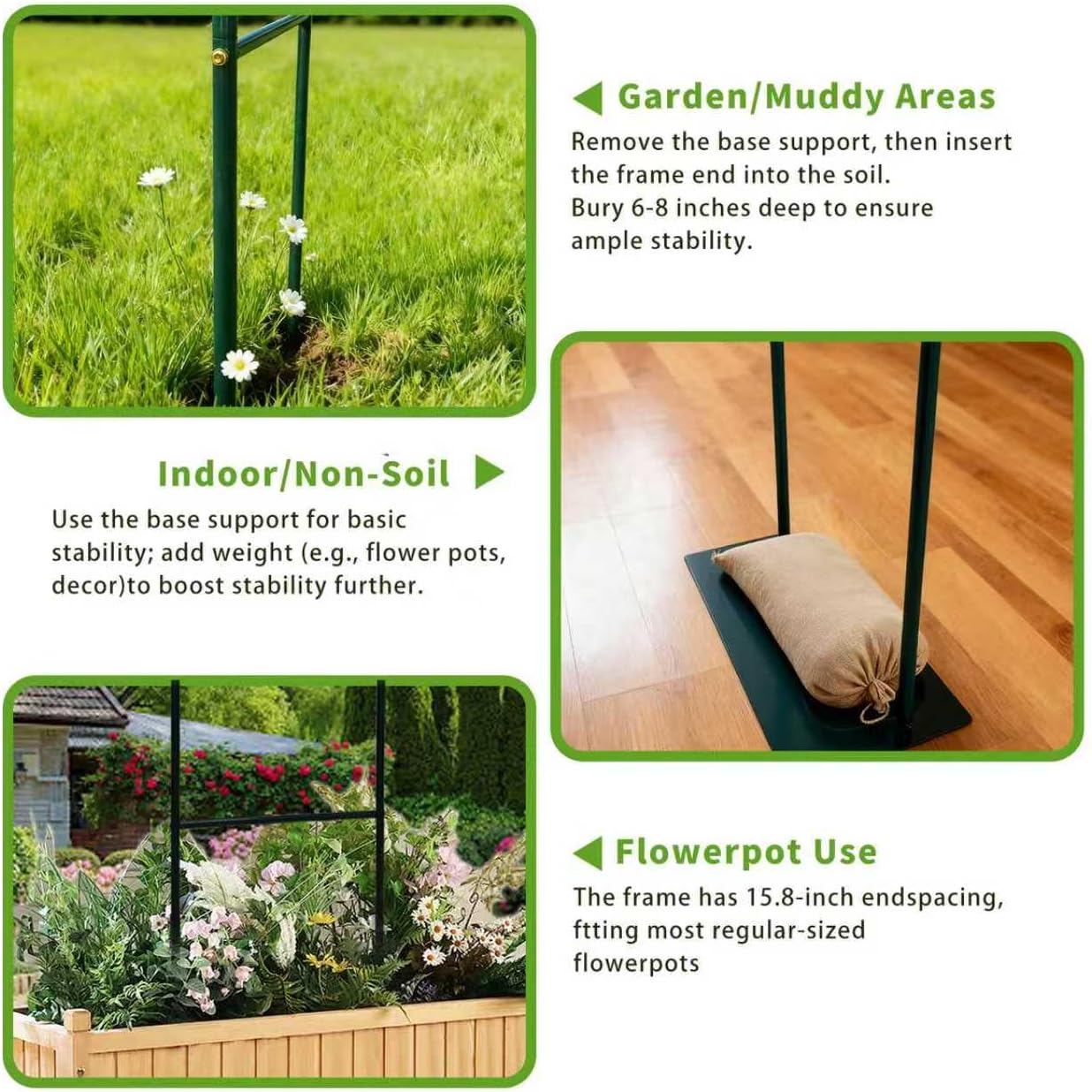 Garden/Muddy Areas

Remove the base support, then insert the frame end into the soil.
Bury 6-8 inches deep to ensure ample stability.

Indoor/Non-Soil

Use the base support for basic stability; add weight (e.g., flower pots, decor)to boost stability further.

Flowerpot Use

The frame has 15.8-inch endspacing, ftting most regular-sized flowerpots